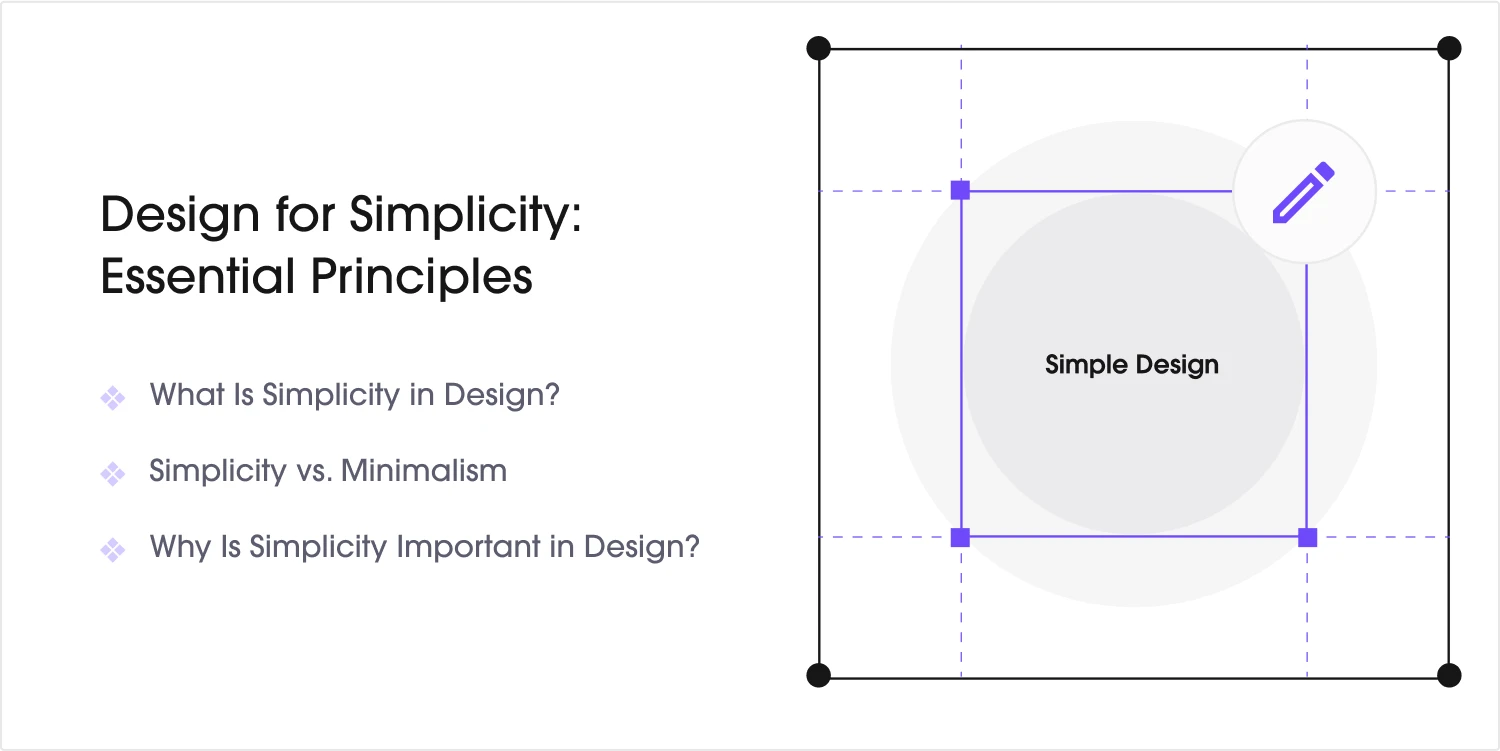 Design for Simplicity: Essential Principles

What Is Simplicity in Design?

Simplicity vs. Minimalism

Why Is Simplicity Important in Design?

Simple Design